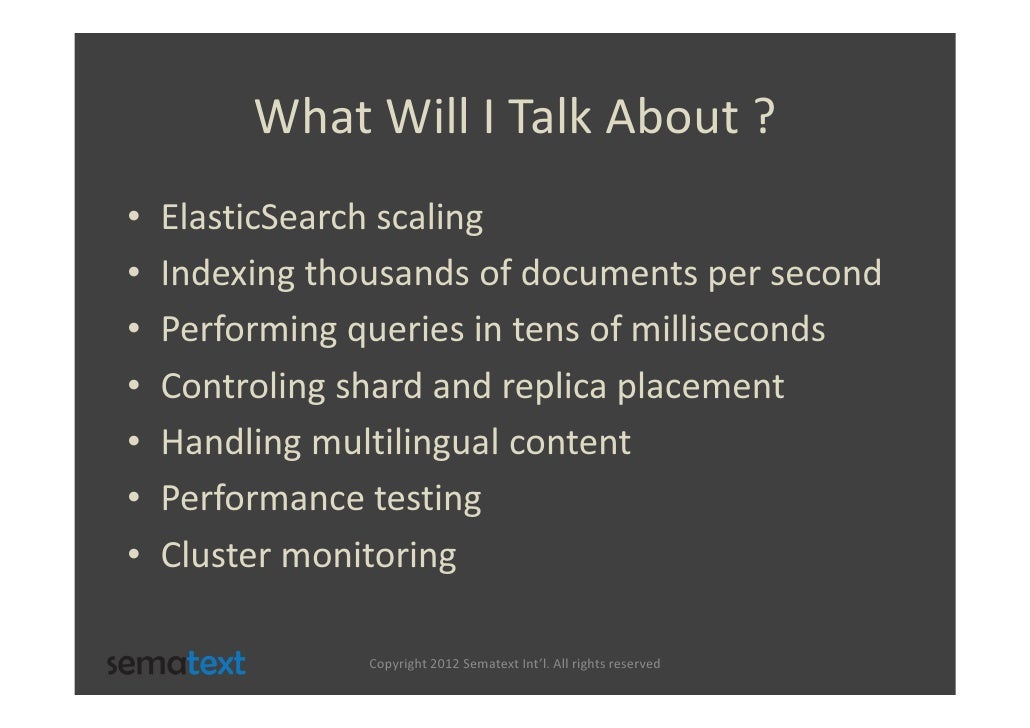 What Will I Talk About ?

• ElasticSearch scaling
• Indexing thousands of documents per second
• Performing queries in tens of milliseconds
• Controling shard and replica placement
• Handling multilingual content
• Performance testing
• Cluster monitoring

sematext

Copyright 2012 Sematext Int'l. All rights reserved